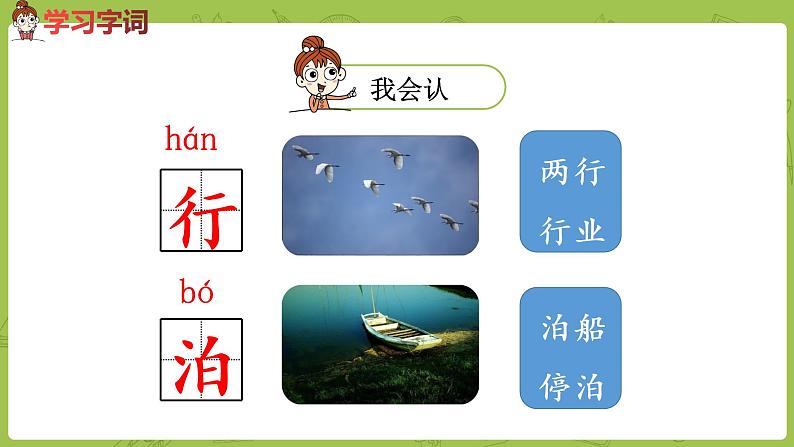 学习字词

我会认

hán
行

两行
行业

bó
泊

泊船
停泊